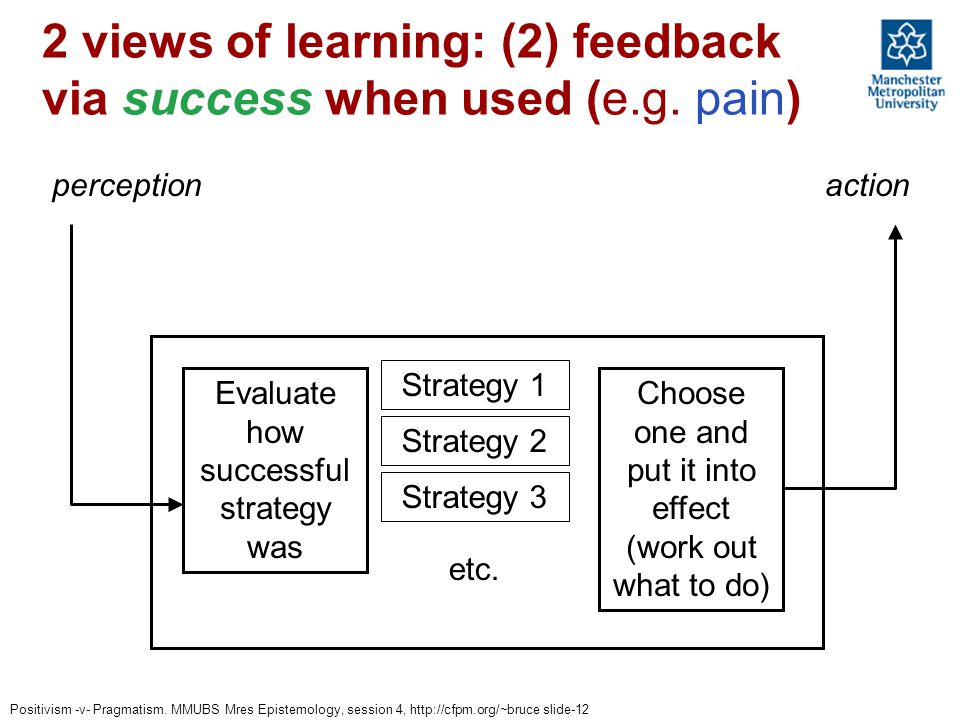 2 views of learning: (2) feedback via success when used (e.g. pain)

Manchester Metropolitan University

perception

action

Evaluate how successful strategy was

Strategy 1

Strategy 2

Strategy 3

etc.

Choose one and put it into effect (work out what to do)

Positivism -v- Pragmatism. MMUBS Mres Epistemology, session 4, http://cfpm.org/~bruce slide-12